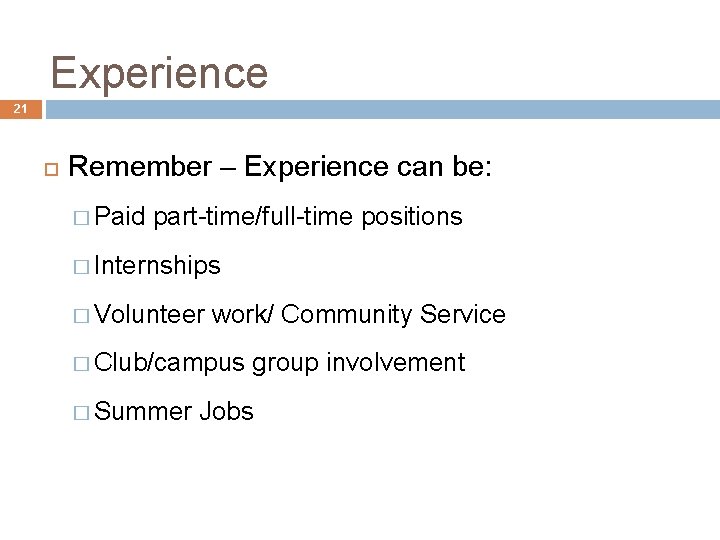 Experience

21

Remember – Experience can be:

Paid part-time/full-time positions

Internships

Volunteer work/ Community Service

Club/campus group involvement

Summer Jobs